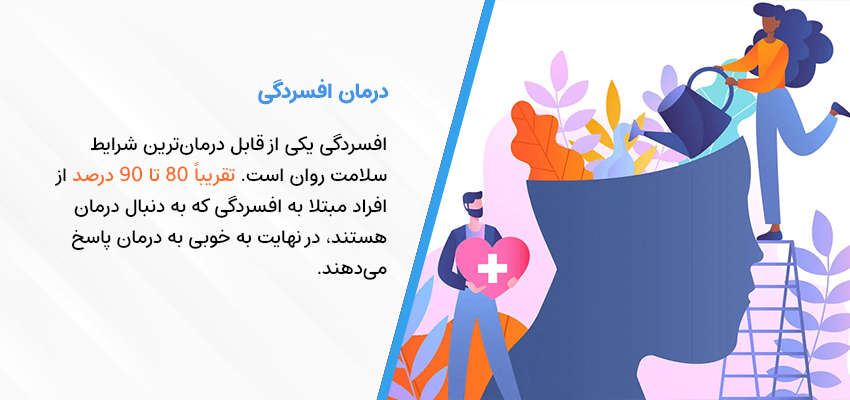 درمان افسردگی

افسردگی یکی از قابل درمان‌ترین شرایط سلامت روان است. تقریباً 80 تا 90 درصد از افراد مبتلا به افسردگی که به دنبال درمان هستند، در نهایت به خوبی به درمان پاسخ می‌دهند.